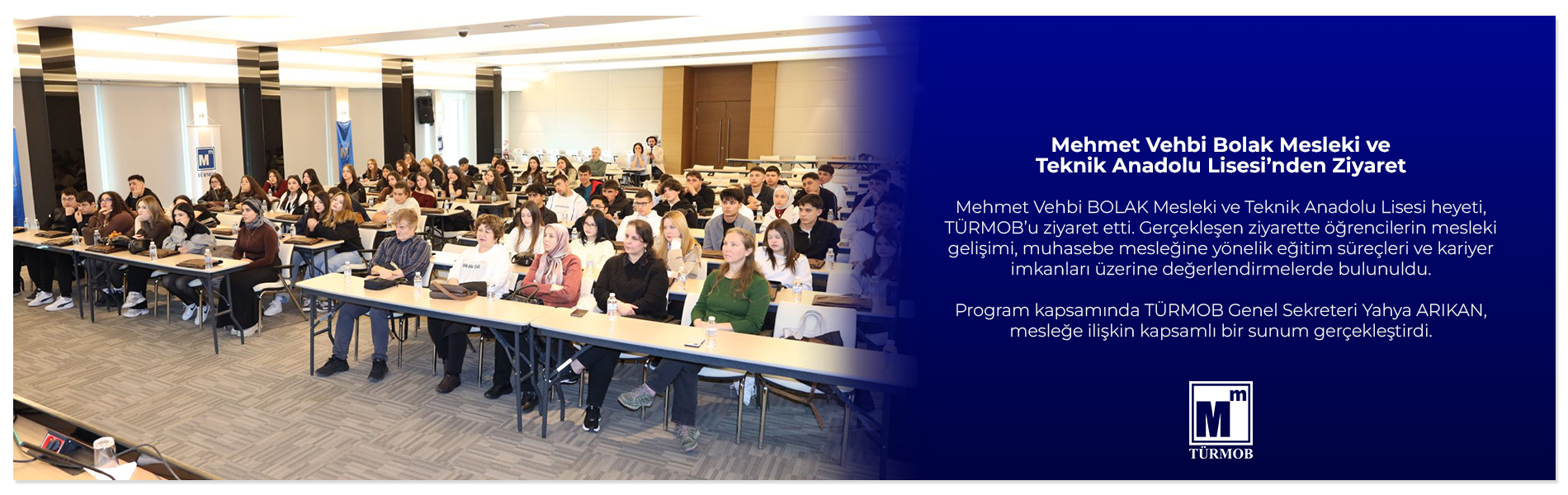 Mehmet Vehbi Bolak Mesleki ve Teknik Anadolu Lisesi'nden Ziyaret

Mehmet Vehbi BOLAK Mesleki ve Teknik Anadolu Lisesi heyeti, TÜRMOB'u ziyaret etti. Gerçekleşen ziyarette öğrencilerin mesleki gelişimi, muhasebe mesleğine yönelik eğitim süreçleri ve kariyer imkanları üzerine değerlendirmelerde bulunuldu.

Program kapsamında TÜRMOB Genel Sekreteri Yahya ARIKAN, mesleğe ilişkin kapsamlı bir sunum gerçekleştirdi.

Mm
TÜRMOB